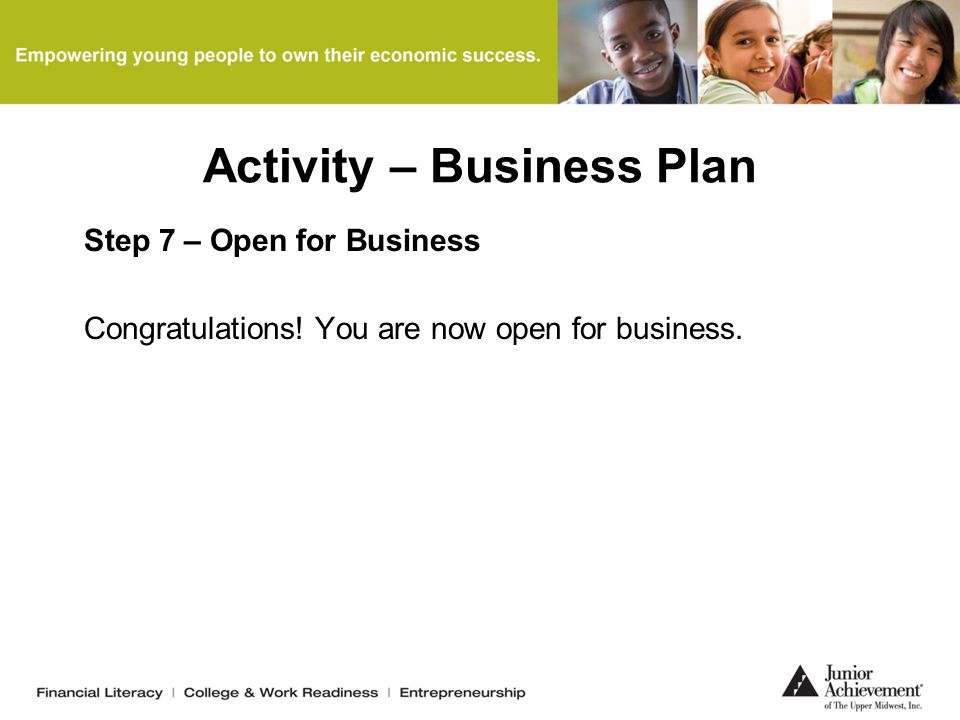 Empowering young people to own their economic success.

Activity – Business Plan

Step 7 – Open for Business

Congratulations! You are now open for business.

Financial Literacy | College & Work Readiness | Entrepreneurship

Junior Achievement® of The Upper Midwest, Inc.